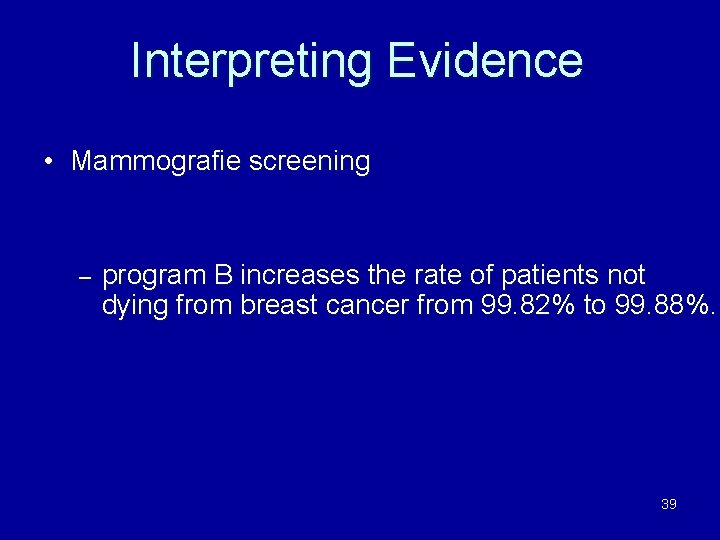 Interpreting Evidence

• Mammografie screening

– program B increases the rate of patients not dying from breast cancer from 99.82% to 99.88%.

39